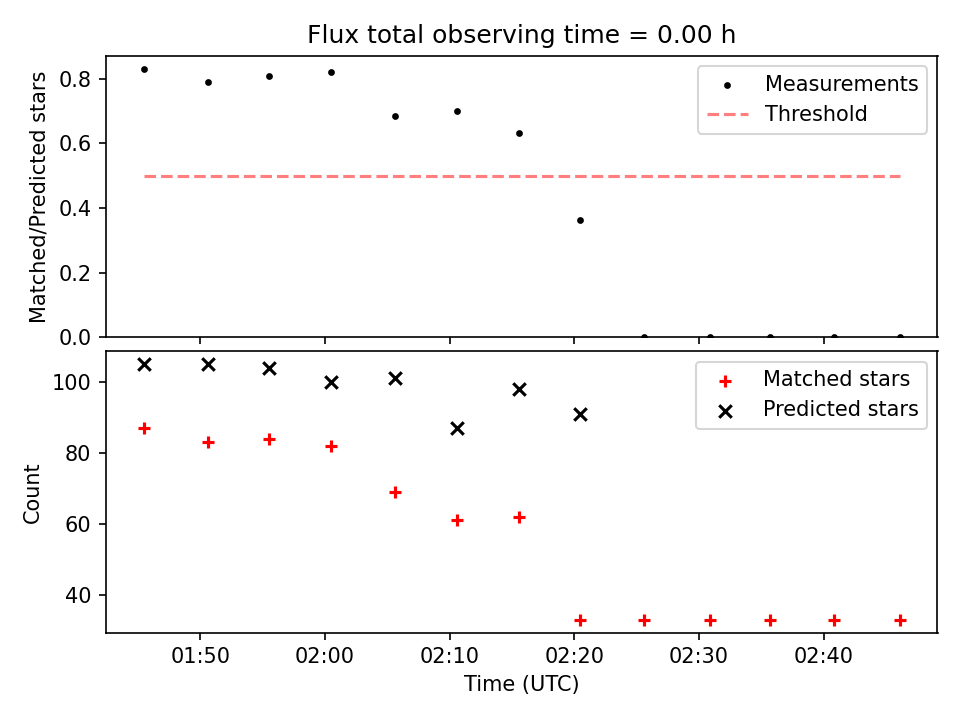 Flux total observing time = 0.00 h

Matched/Predicted stars

0.8
0.6
0.4
0.2
0.0

Measurements
Threshold

Count

100
80
60
40

Matched stars
Predicted stars

01:50
02:00
02:10
02:20
02:30
02:40

Time (UTC)